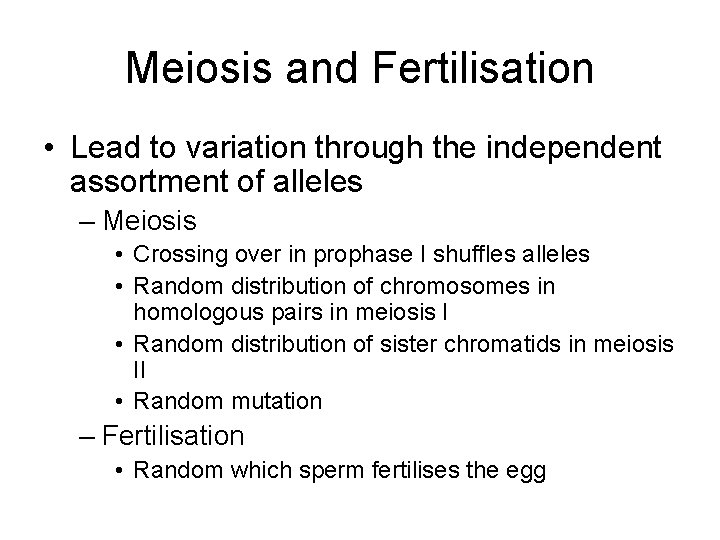 Meiosis and Fertilisation

• Lead to variation through the independent assortment of alleles
  – Meiosis
    • Crossing over in prophase I shuffles alleles
    • Random distribution of chromosomes in homologous pairs in meiosis I
    • Random distribution of sister chromatids in meiosis II
    • Random mutation
  – Fertilisation
    • Random which sperm fertilises the egg